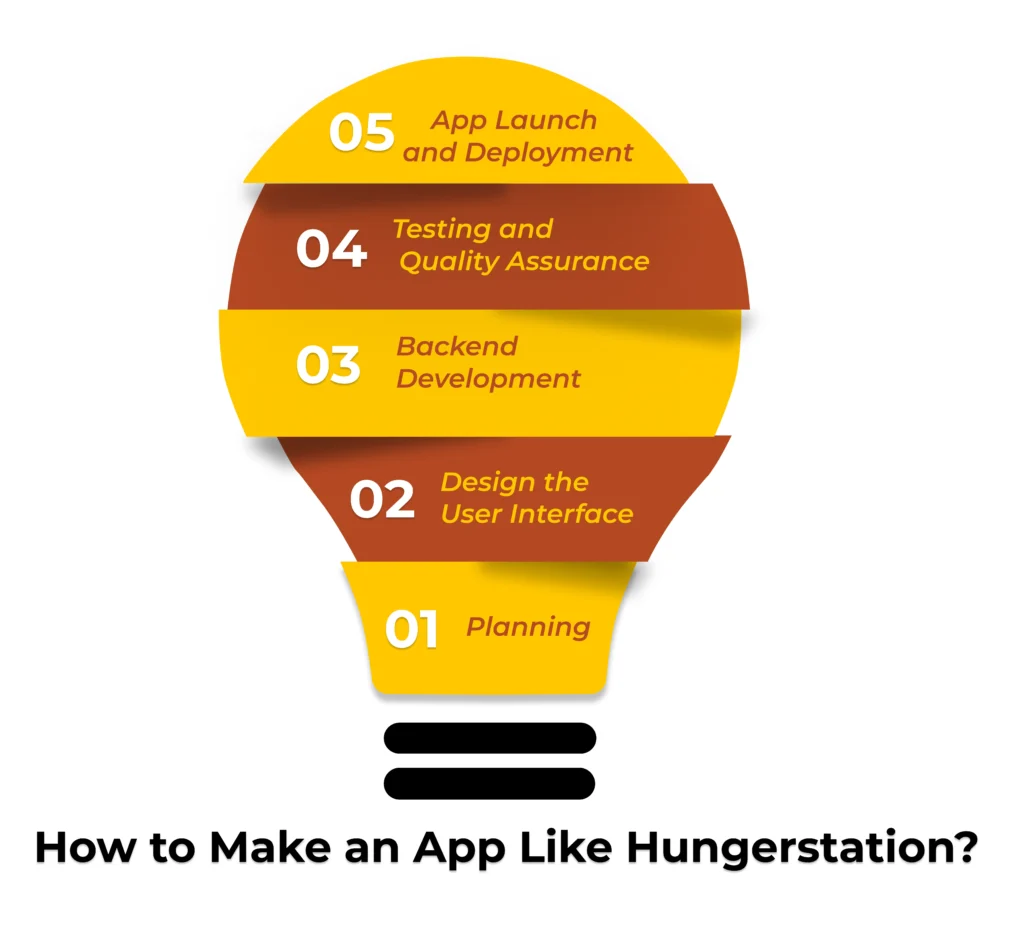 05 App Launch and Deployment

04 Testing and Quality Assurance

03 Backend Development

02 Design the User Interface

01 Planning

How to Make an App Like Hungerstation?